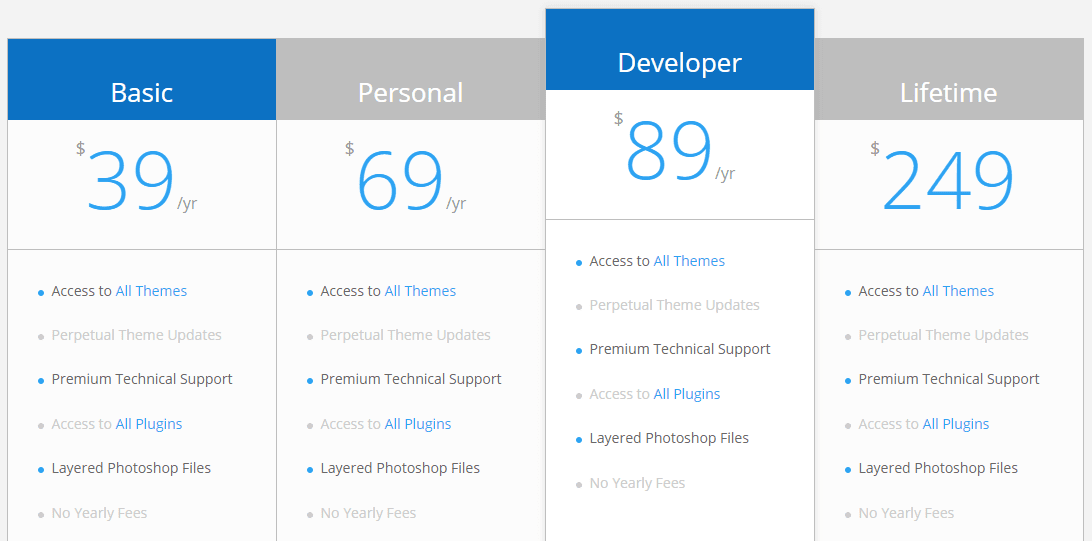 Basic

$ 39 /yr

- Access to All Themes
- Perpetual Theme Updates
- Premium Technical Support
- Access to All Plugins
- Layered Photoshop Files
- No Yearly Fees

Personal

$ 69 /yr

- Access to All Themes
- Perpetual Theme Updates
- Premium Technical Support
- Access to All Plugins
- Layered Photoshop Files
- No Yearly Fees

Developer

$ 89 /yr

- Access to All Themes
- Perpetual Theme Updates
- Premium Technical Support
- Access to All Plugins
- Layered Photoshop Files
- No Yearly Fees

Lifetime

$ 249

- Access to All Themes
- Perpetual Theme Updates
- Premium Technical Support
- Access to All Plugins
- Layered Photoshop Files
- No Yearly Fees